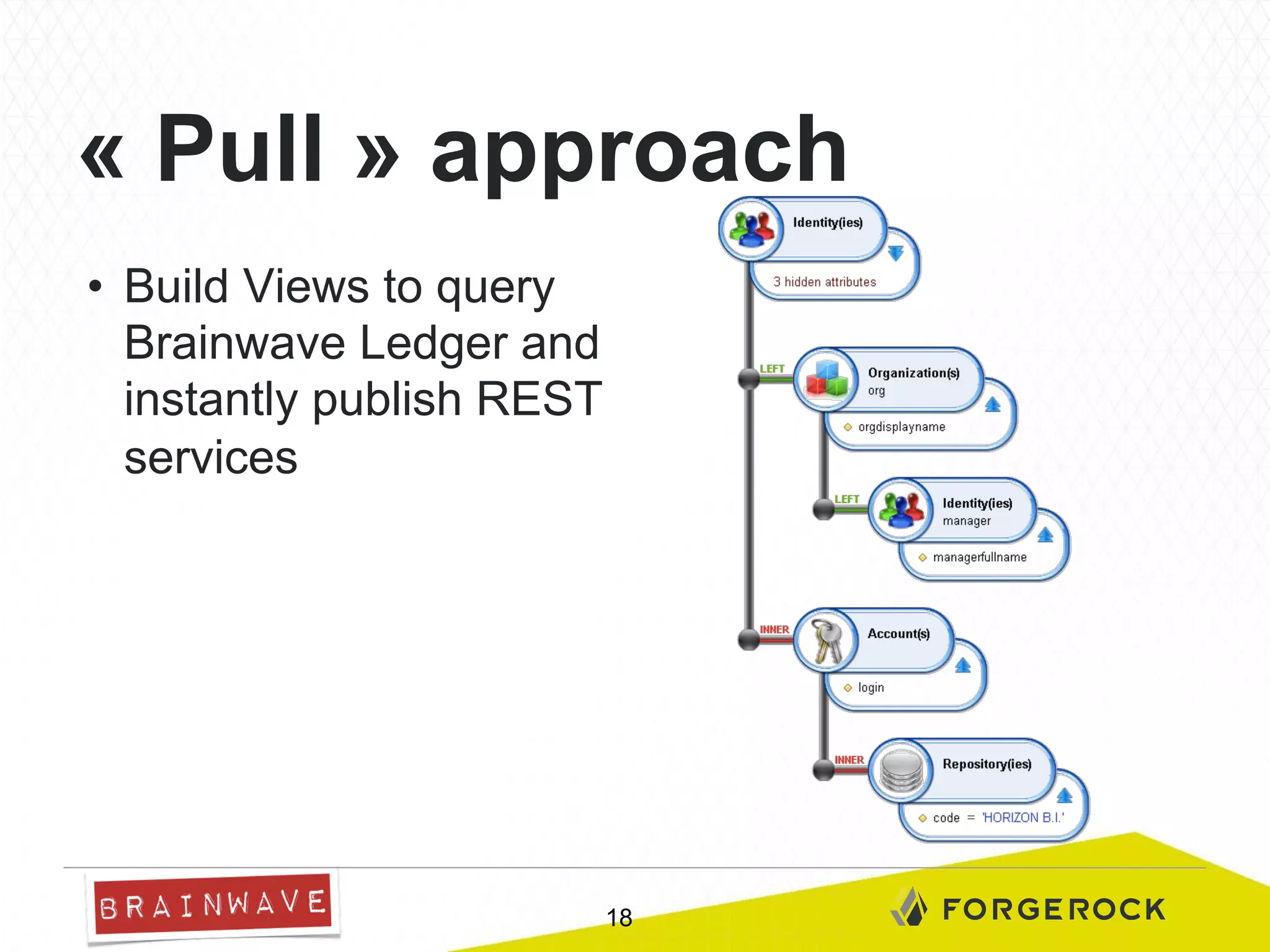 « Pull » approach

• Build Views to query Brainwave Ledger and instantly publish REST services

Identity(ies)
3 hidden attributes
LEFT
Organization(s)
org
orgdisplayname
LEFT
Identity(ies)
manager
managerfullname
INNER
Account(s)
login
INNER
Repository(ies)
code = 'HORIZON B.I.'

BRAINWAVE
18
FORGEROCK